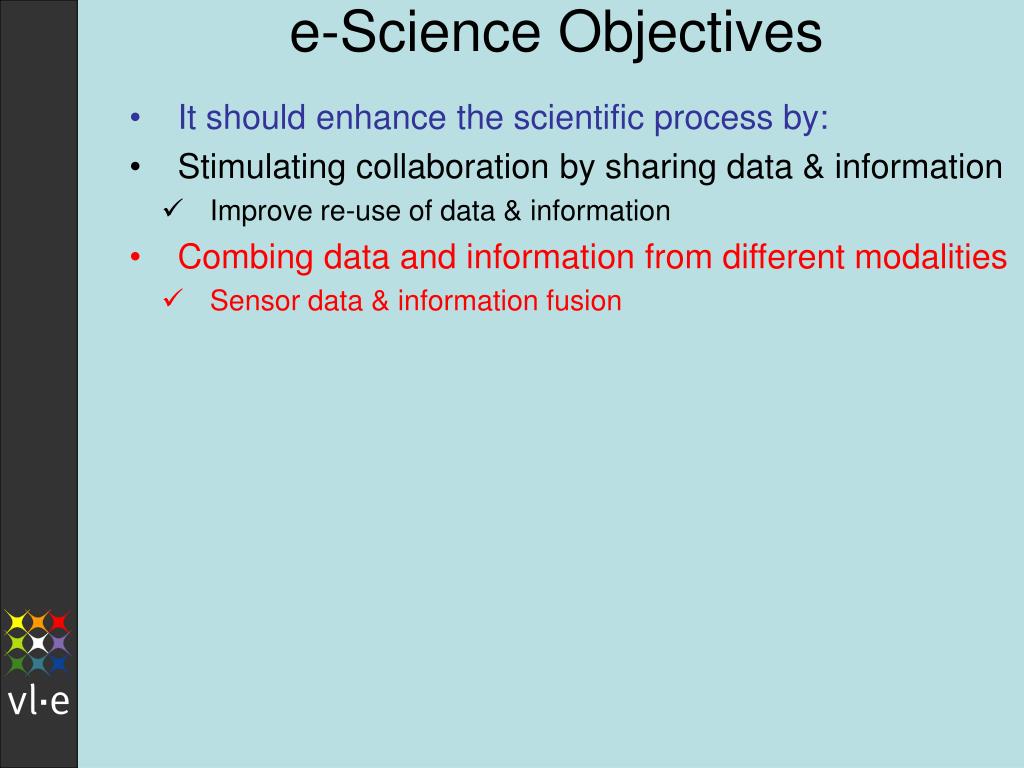 e-Science Objectives

• It should enhance the scientific process by:

• Stimulating collaboration by sharing data & information

✓ Improve re-use of data & information

• Combing data and information from different modalities

✓ Sensor data & information fusion

vl·e